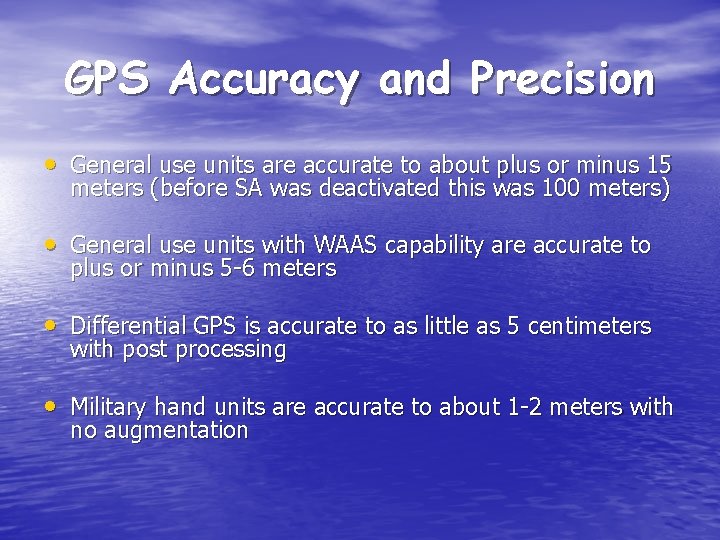 GPS Accuracy and Precision

• General use units are accurate to about plus or minus 15 meters (before SA was deactivated this was 100 meters)

• General use units with WAAS capability are accurate to plus or minus 5-6 meters

• Differential GPS is accurate to as little as 5 centimeters with post processing

• Military hand units are accurate to about 1-2 meters with no augmentation